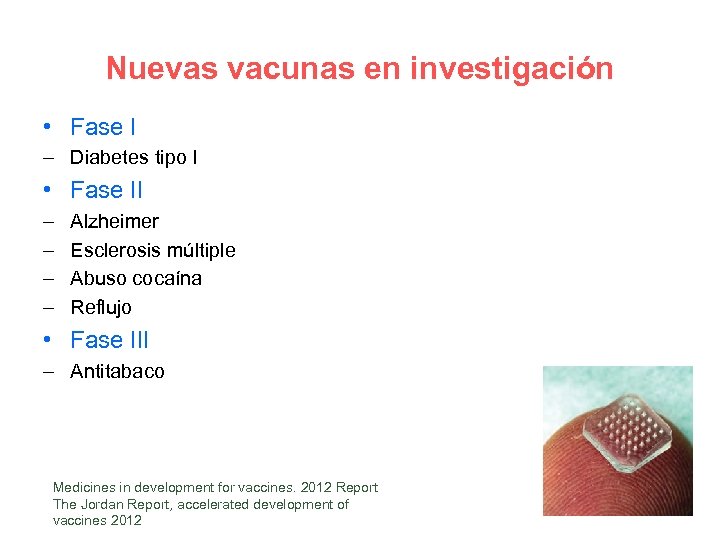 Nuevas vacunas en investigación

• Fase I
– Diabetes tipo I
• Fase II
– Alzheimer
– Esclerosis múltiple
– Abuso cocaína
– Reflujo
• Fase III
– Antitabaco

Medicines in development for vaccines. 2012 Report
The Jordan Report, accelerated development of vaccines 2012